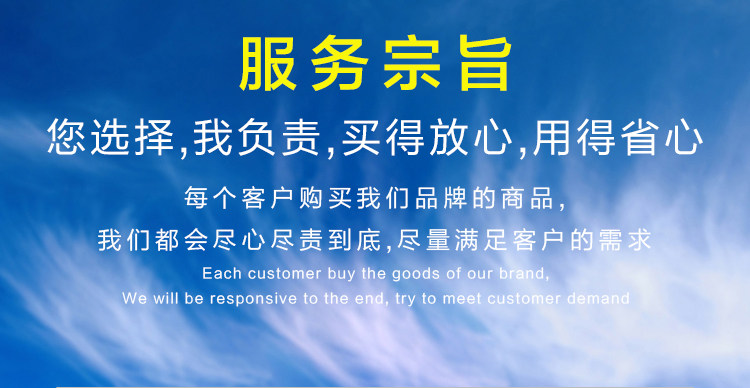 服务宗旨

您选择,我负责,买得放心,用得省心

每个客户购买我们品牌的商品,
我们都会尽心尽责到底,尽量满足客户的需求

Each customer buy the goods of our brand,
We will be responsive to the end, try to meet customer demand